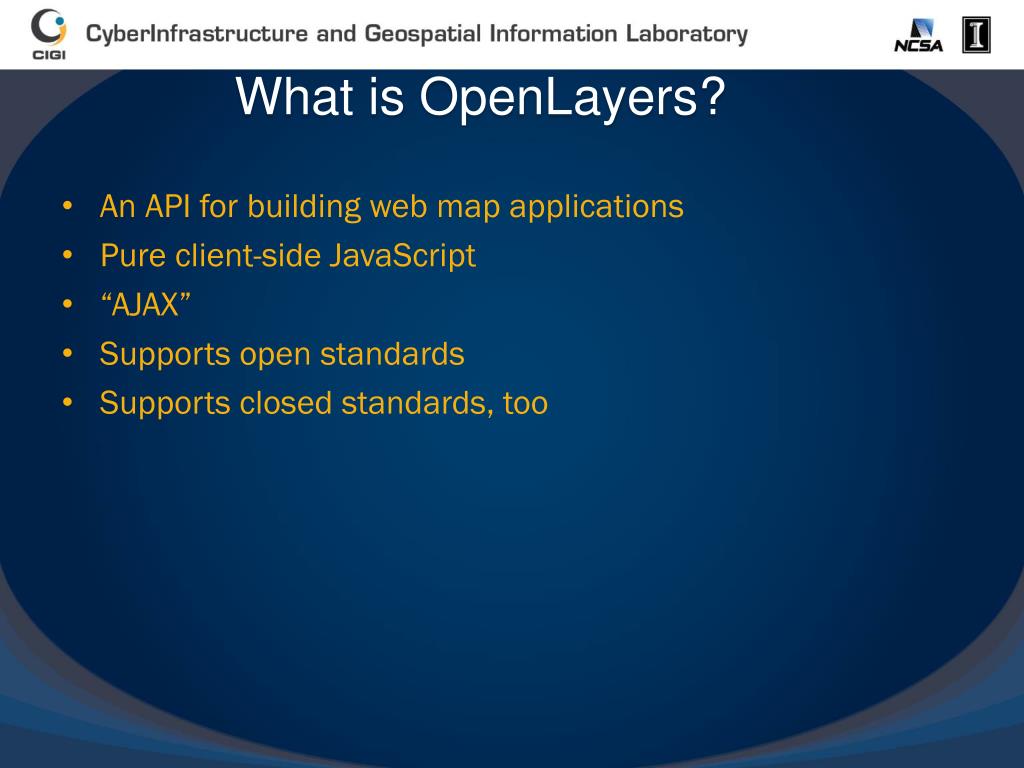 CIGI CyberInfrastructure and Geospatial Information Laboratory NCSA I

What is OpenLayers?

• An API for building web map applications
• Pure client-side JavaScript
• “AJAX”
• Supports open standards
• Supports closed standards, too